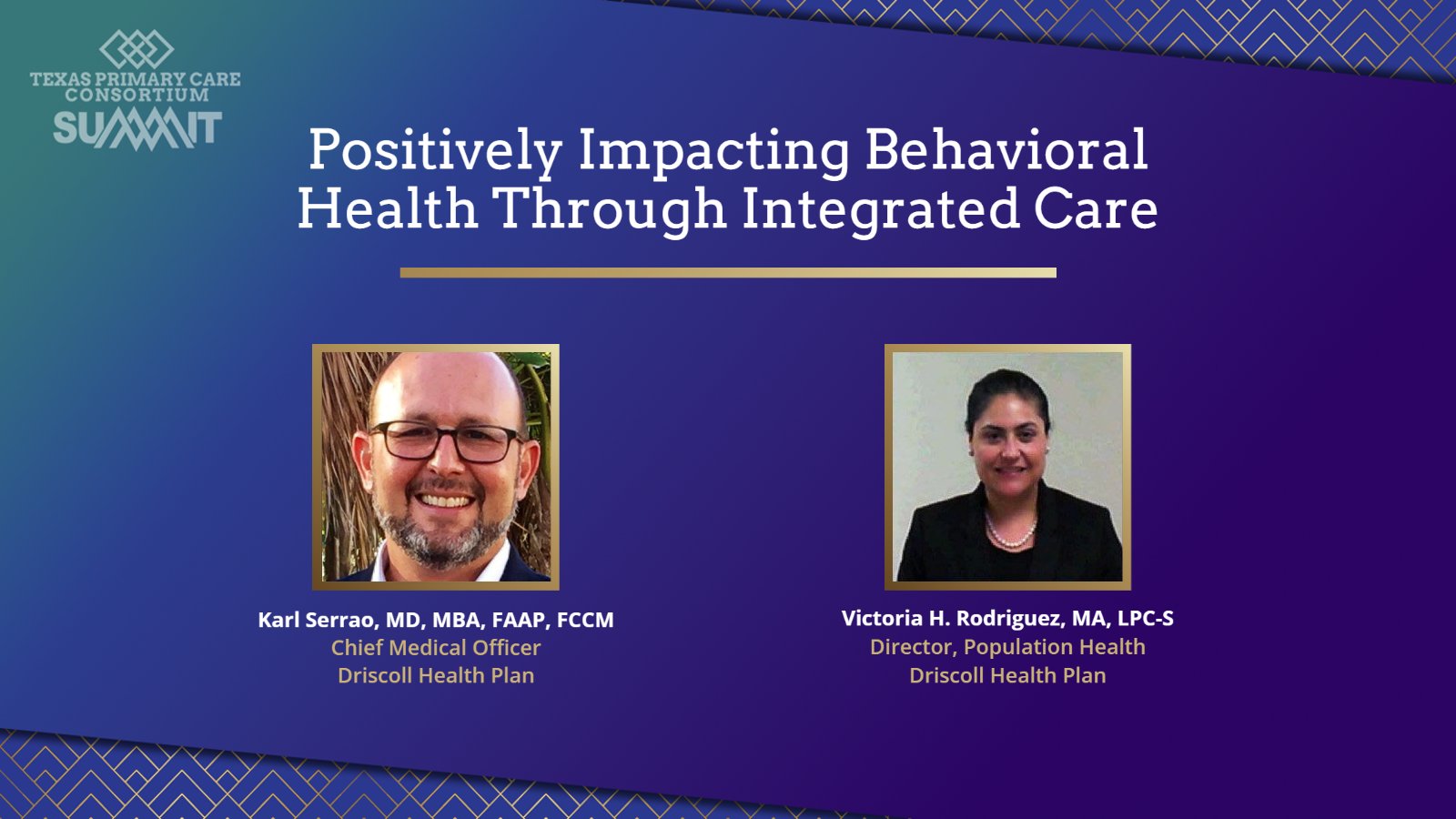 TEXAS PRIMARY CARE CONSORTIUM SUMMIT

Positively Impacting Behavioral Health Through Integrated Care

Karl Serrao, MD, MBA, FAAP, FCCM
Chief Medical Officer
Driscoll Health Plan

Victoria H. Rodriguez, MA, LPC-S
Director, Population Health
Driscoll Health Plan